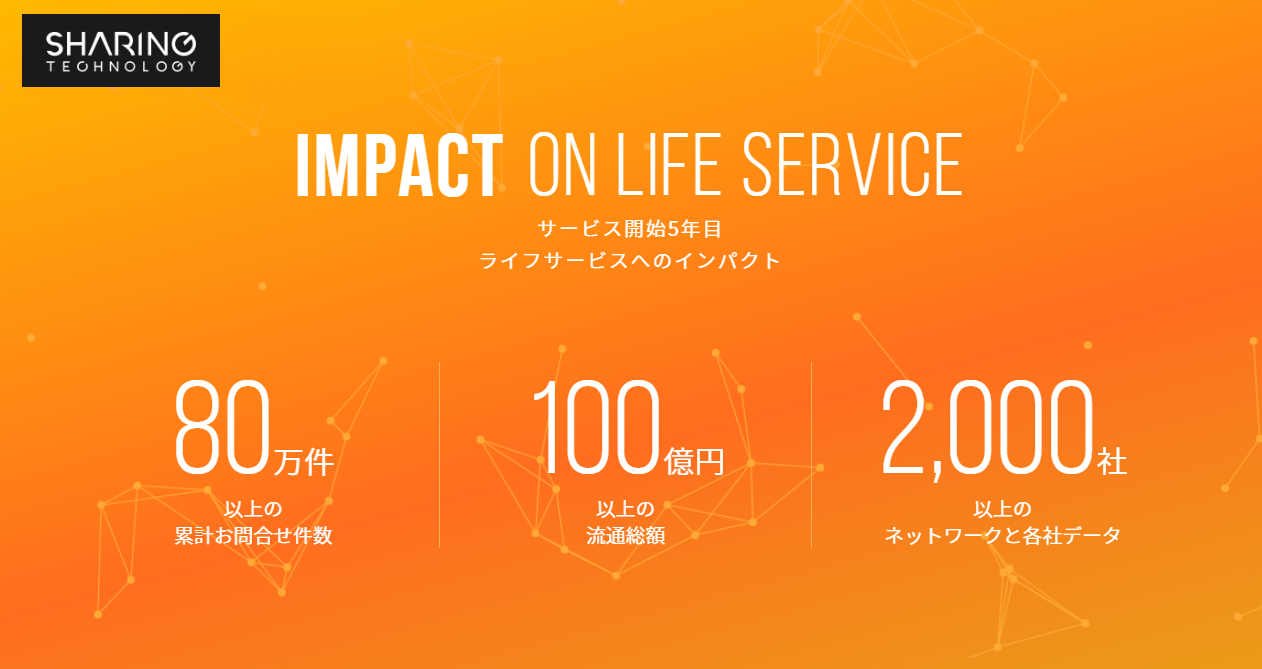 SHARING TECHNOLOGY

IMPACT ON LIFE SERVICE

サービス開始5年目
ライフサービスへのインパクト

80万件
以上の
累計お問合せ件数

100億円
以上の
流通総額

2,000社
以上の
ネットワークと各社データ